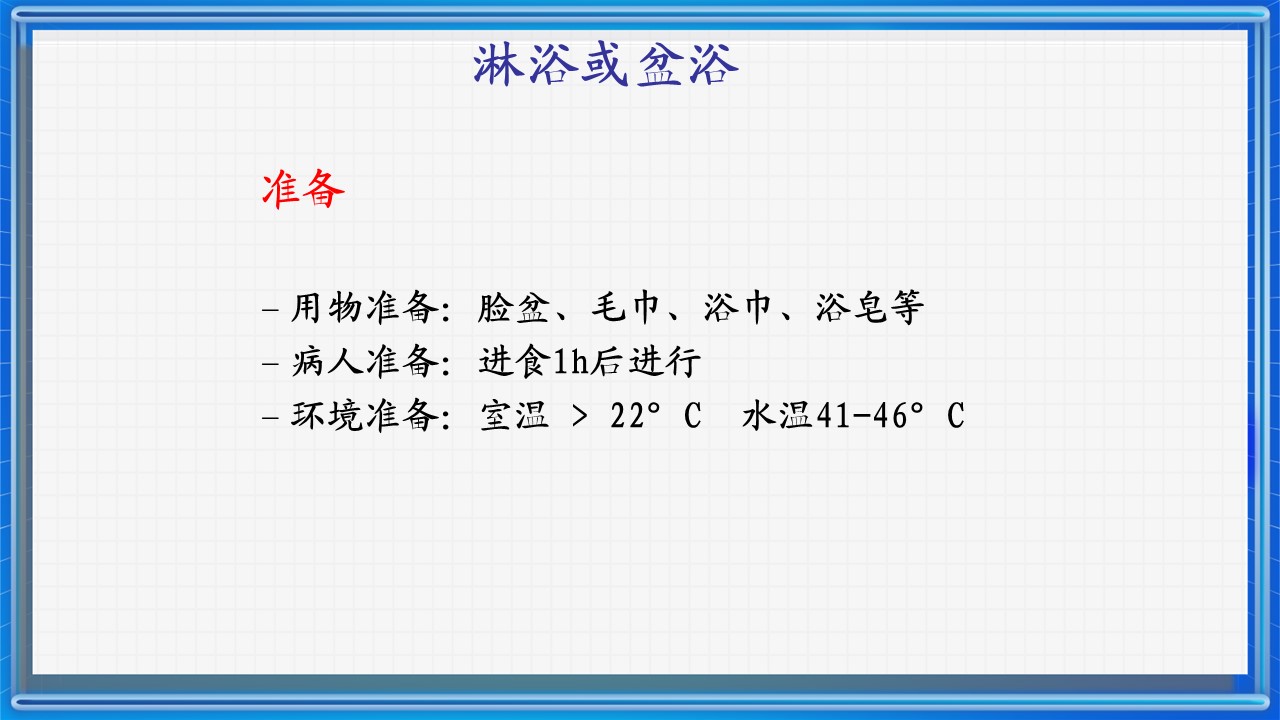 淋浴或盆浴

准备

– 用物准备：脸盆、毛巾、浴巾、浴皂等
– 病人准备：进食1h后进行
– 环境准备：室温 > 22° C 水温41-46° C